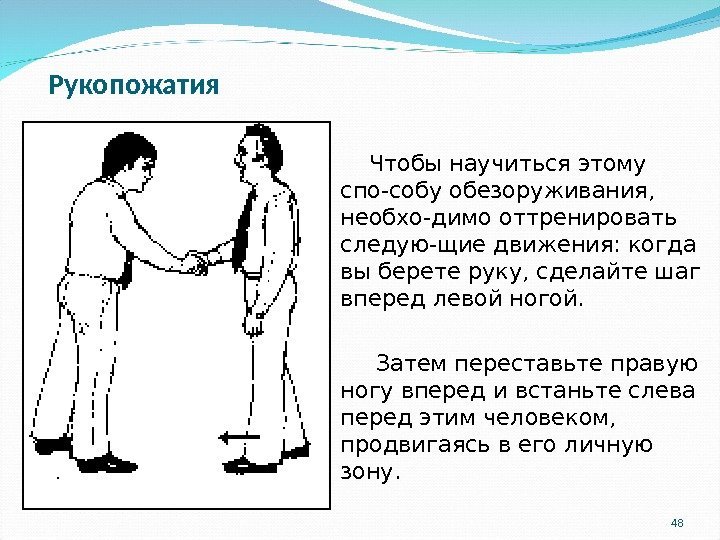 Рукопожатия

Чтобы научиться этому спо-собу обезоруживания, необхо-димо оттренировать следую-щие движения: когда вы берете руку, сделайте шаг вперед левой ногой.

Затем переставьте правую ногу вперед и встаньте слева перед этим человеком, продвигаясь в его личную зону.

48